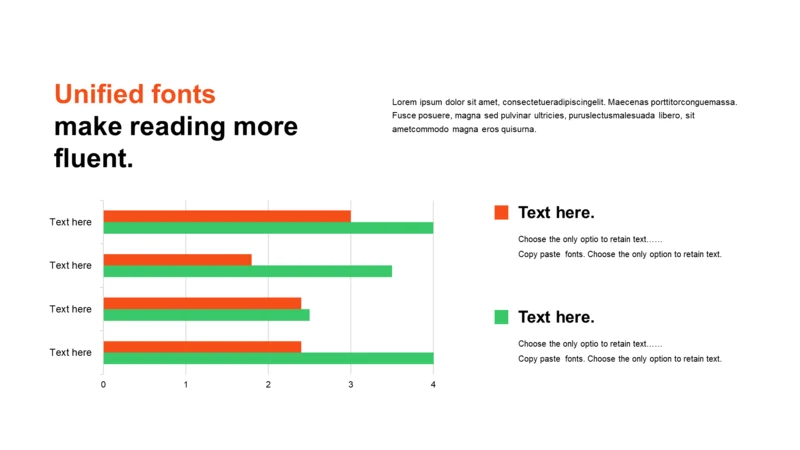 Unified fonts
make reading more fluent.

Lorem ipsum dolor sit amet, consectetueradipiscingelit. Maecenas porttitorconguemassa. Fusce posuere, magna sed pulvinar ultricies, puruslectusmalesuada libero, sit ametcommodo magna eros quisurna.

Text here
Text here
Text here
Text here
0
1
2
3
4

Text here.

Choose the only optio to retain text……
Copy paste fonts. Choose the only option to retain text.

Text here.

Choose the only optio to retain text……
Copy paste fonts. Choose the only option to retain text.